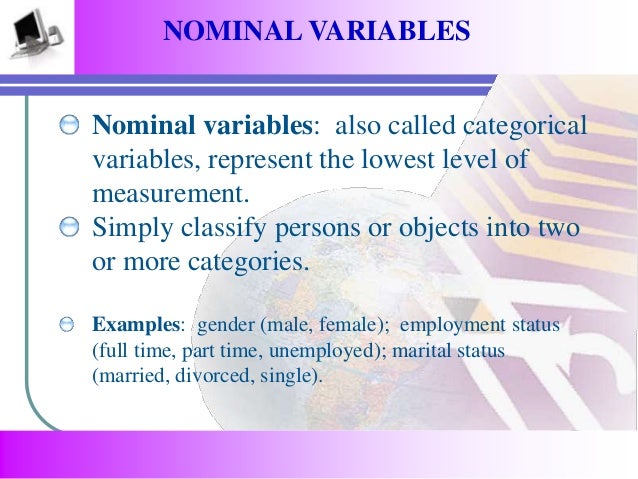 NOMINAL VARIABLES

Nominal variables: also called categorical variables, represent the lowest level of measurement.

Simply classify persons or objects into two or more categories.

Examples: gender (male, female); employment status (full time, part time, unemployed); marital status (married, divorced, single).